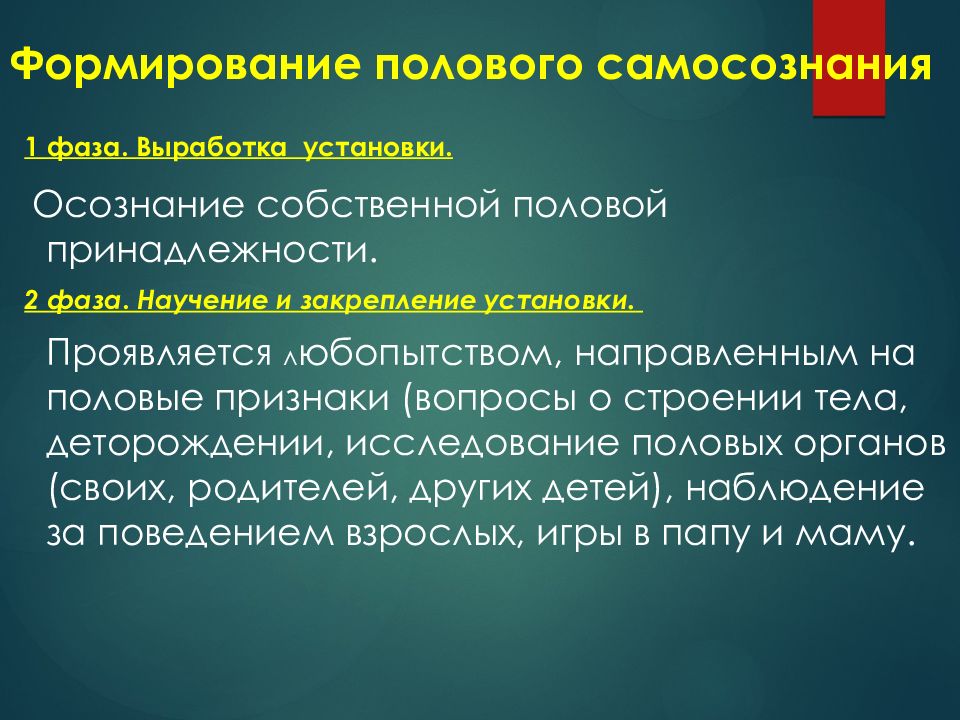 Формирование полового самосознания

1 фаза. Выработка установки.

Осознание собственной половой принадлежности.

2 фаза. Научение и закрепление установки.

Проявляется любопытством, направленным на половые признаки (вопросы о строении тела, деторождении, исследование половых органов (своих, родителей, других детей), наблюдение за поведением взрослых, игры в папу и маму.